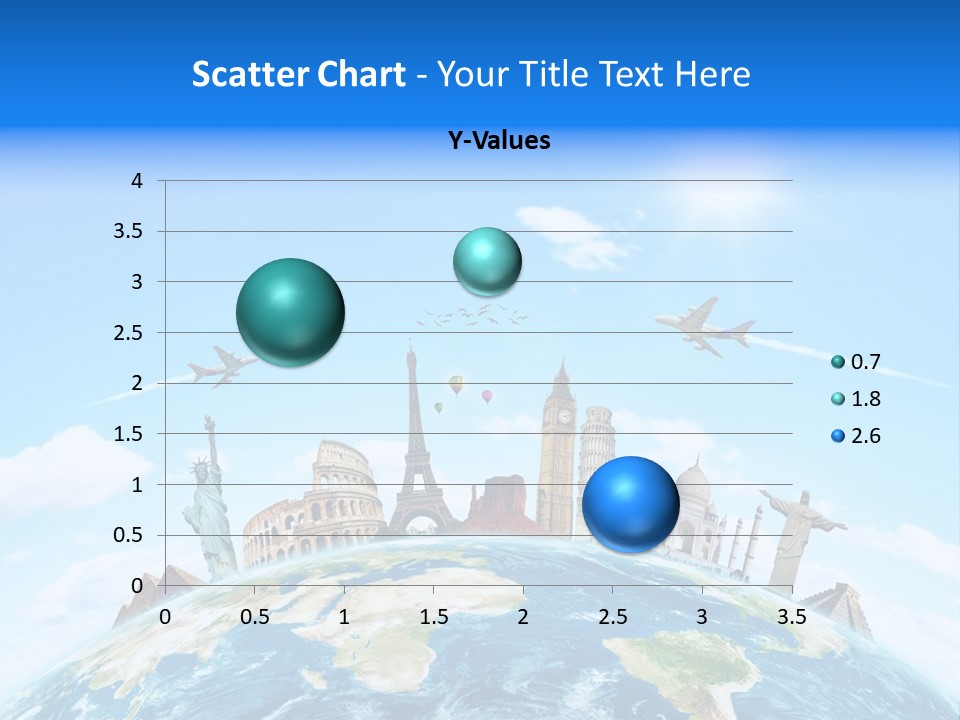 Scatter Chart - Your Title Text Here

Y-Values

4
3.5
3
2.5
2
1.5
1
0.5
0

0 0.5 1 1.5 2 2.5 3 3.5

0.7
1.8
2.6